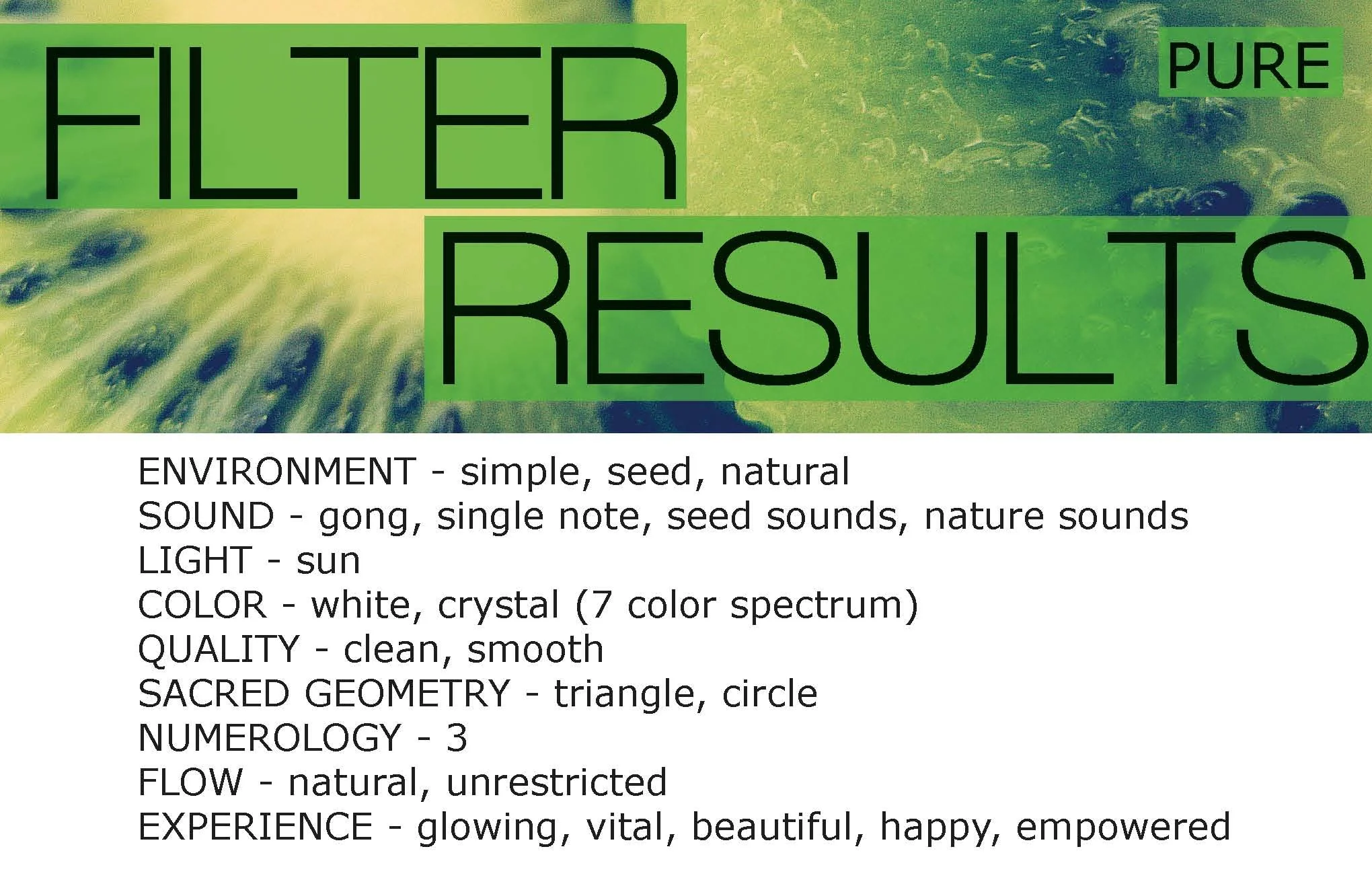 FILTER
PURE
RESULTS

ENVIRONMENT - simple, seed, natural
SOUND - gong, single note, seed sounds, nature sounds
LIGHT - sun
COLOR - white, crystal (7 color spectrum)
QUALITY - clean, smooth
SACRED GEOMETRY - triangle, circle
NUMEROLOGY - 3
FLOW - natural, unrestricted
EXPERIENCE - glowing, vital, beautiful, happy, empowered